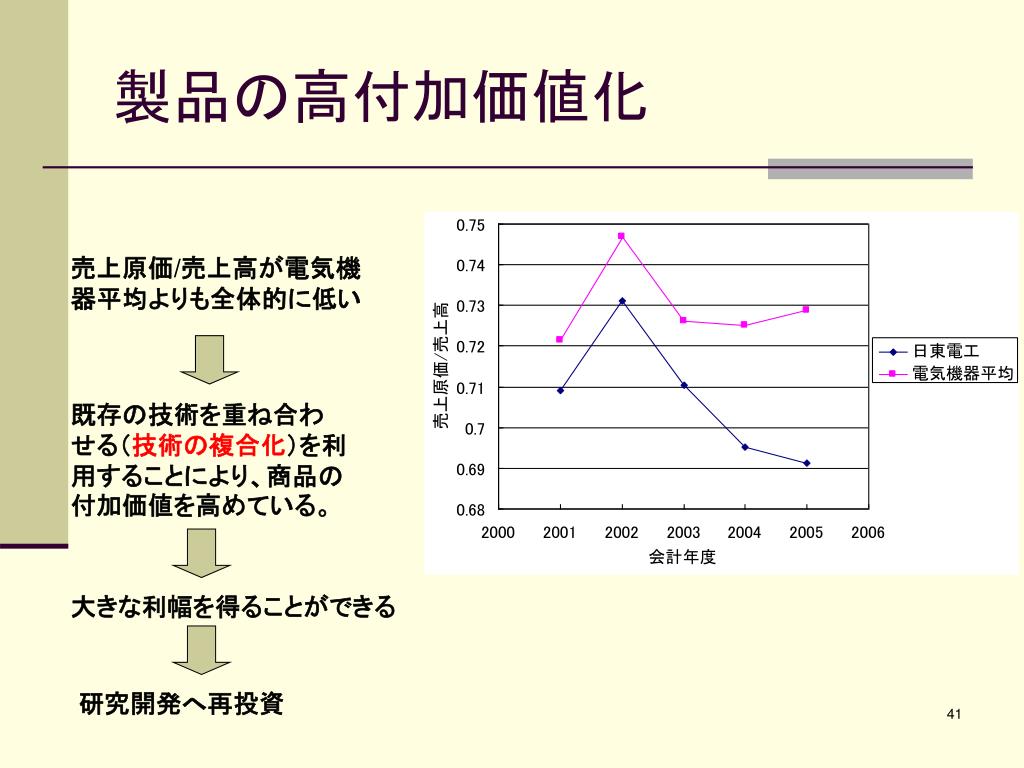 製品の高付加価値化

売上原価/売上高が電気機器平均よりも全体的に低い

既存の技術を重ね合わせる(技術の複合化)を利用することにより、商品の付加価値を高めている。

大きな利幅を得ることができる

研究開発へ再投資

0.75
0.74
0.73
0.72
0.71
0.7
0.69
0.68
売上原価/売上高
2000 2001 2002 2003 2004 2005 2006
会計年度
日東電工
電気機器平均

41